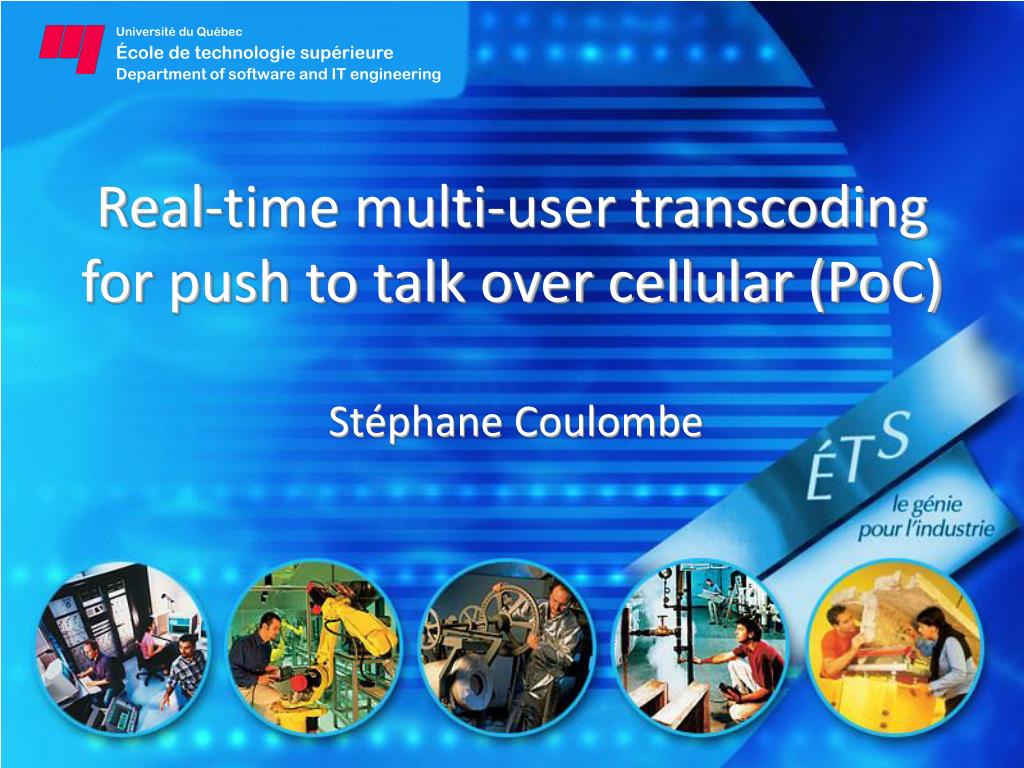 Université du Québec
École de technologie supérieure
Department of software and IT engineering

Real-time multi-user transcoding for push to talk over cellular (PoC)

Stéphane Coulombe

ÉTS
le génie pour l'industrie